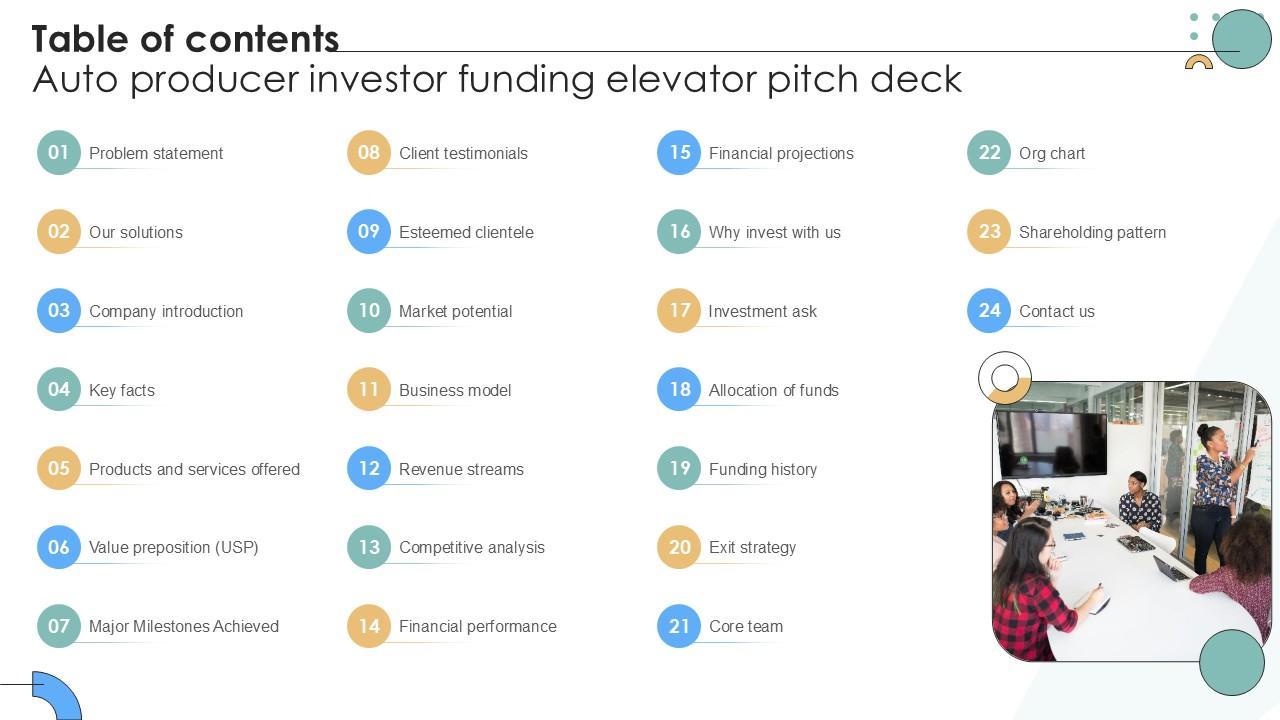 Table of contents
Auto producer investor funding elevator pitch deck

01 Problem statement
02 Our solutions
03 Company introduction
04 Key facts
05 Products and services offered
06 Value preposition (USP)
07 Major Milestones Achieved

08 Client testimonials
09 Esteemed clientele
10 Market potential
11 Business model
12 Revenue streams
13 Competitive analysis
14 Financial performance

15 Financial projections
16 Why invest with us
17 Investment ask
18 Allocation of funds
19 Funding history
20 Exit strategy
21 Core team

22 Org chart
23 Shareholding pattern
24 Contact us